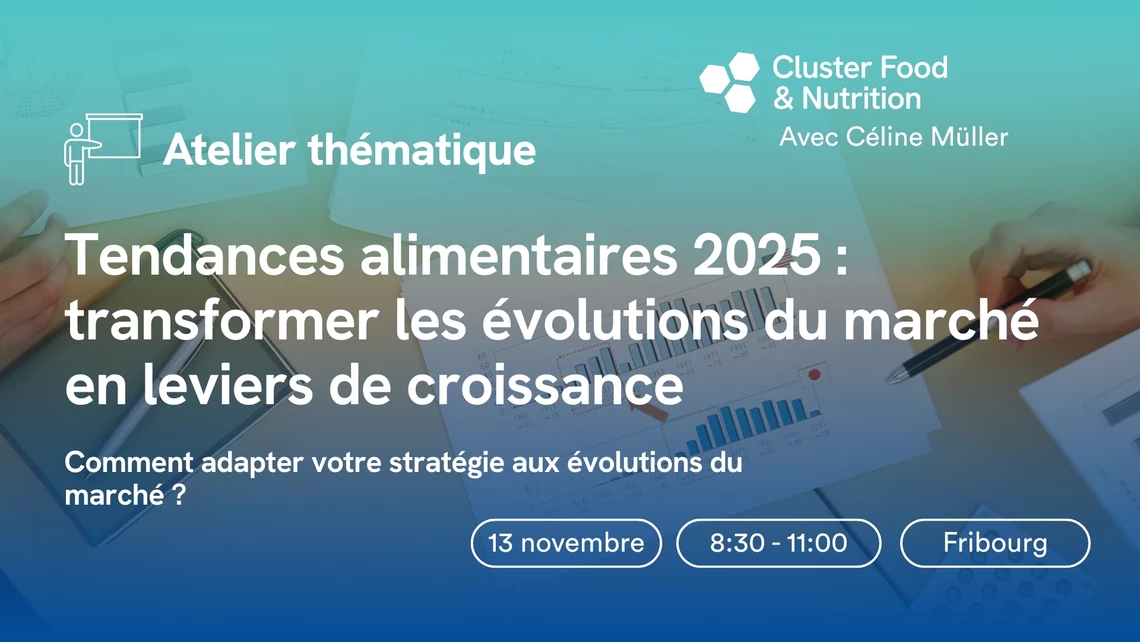 Cluster Food & Nutrition

Avec Céline Müller

Atelier thématique

Tendances alimentaires 2025 : transformer les évolutions du marché en leviers de croissance

Comment adapter votre stratégie aux évolutions du marché ?

13 novembre

8:30 - 11:00

Fribourg